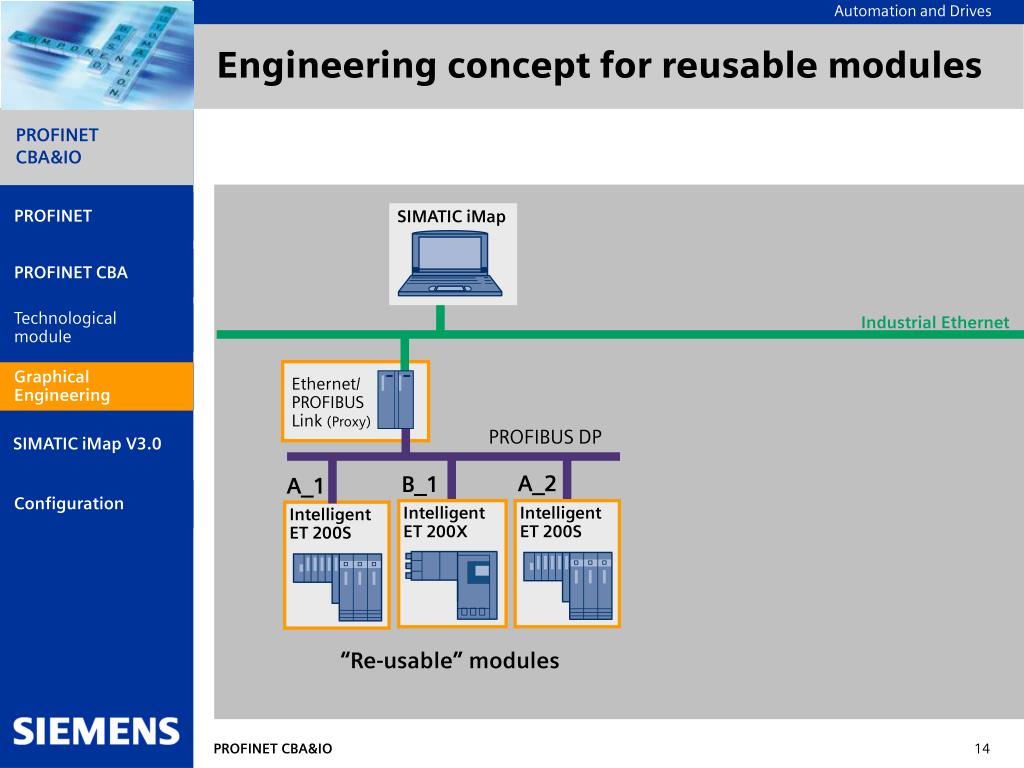 Automation and Drives

Engineering concept for reusable modules

PROFINET CBA&IO

PROFINET

PROFINET CBA

Technological module

Graphical Engineering

SIMATIC iMap V3.0

Configuration

SIMATIC iMap

Industrial Ethernet

Ethernet/ PROFIBUS Link (Proxy)

PROFIBUS DP

A_1

B_1

A_2

Intelligent ET 200S

Intelligent ET 200X

Intelligent ET 200S

“Re-usable” modules

SIEMENS

PROFINET CBA&IO

14